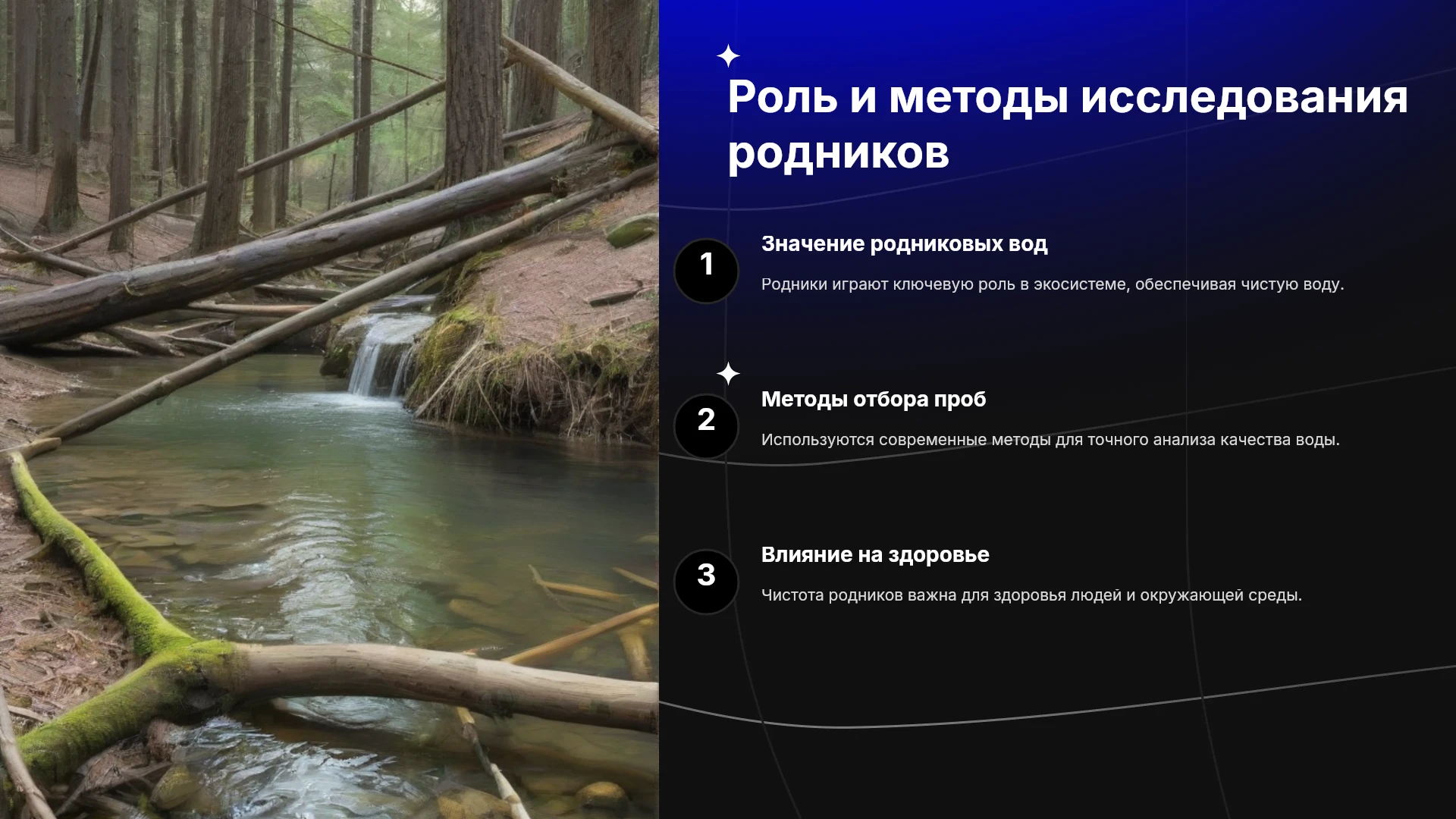 Роль и методы исследования родников

1

Значение родниковых вод

Родники играют ключевую роль в экосистеме, обеспечивая чистую воду.

2

Методы отбора проб

Используются современные методы для точного анализа качества воды.

3

Влияние на здоровье

Чистота родников важна для здоровья людей и окружающей среды.